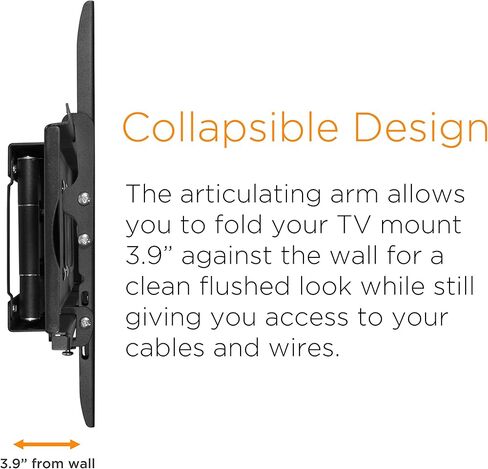 Collapsible Design

The articulating arm allows you to fold your TV mount 3.9” against the wall for a clean flushed look while still giving you access to your cables and wires.

3.9” from wall